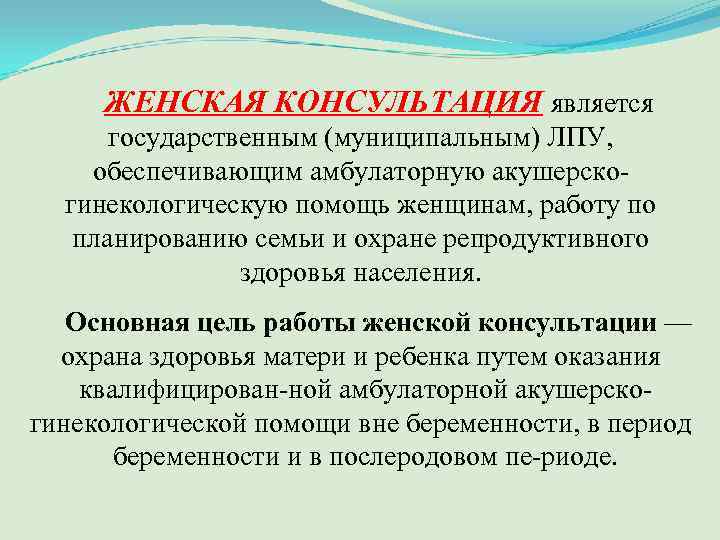 ЖЕНСКАЯ КОНСУЛЬТАЦИЯ является государственным (муниципальным) ЛПУ, обеспечивающим амбулаторную акушерско-гинекологическую помощь женщинам, работу по планированию семьи и охране репродуктивного здоровья населения.

Основная цель работы женской консультации — охрана здоровья матери и ребенка путем оказания квалифицирован-ной амбулаторной акушерско-гинекологической помощи вне беременности, в период беременности и в послеродовом пе-риоде.